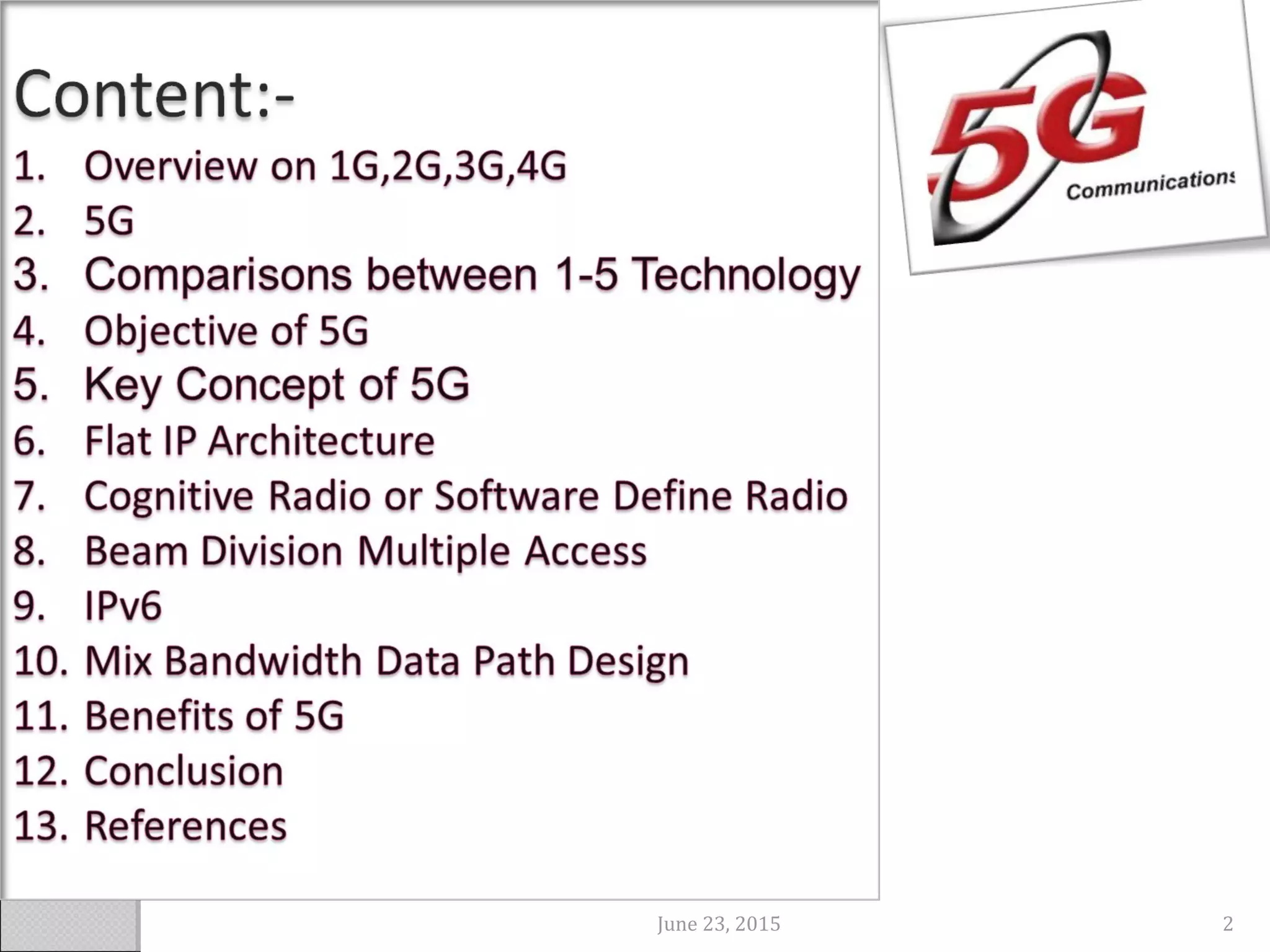 Content:-

1. Overview on 1G,2G,3G,4G
2. 5G
3. Comparisons between 1-5 Technology
4. Objective of 5G
5. Key Concept of 5G
6. Flat IP Architecture
7. Cognitive Radio or Software Define Radio
8. Beam Division Multiple Access
9. IPv6
10. Mix Bandwidth Data Path Design
11. Benefits of 5G
12. Conclusion
13. References

5G Communications

June 23, 2015

2